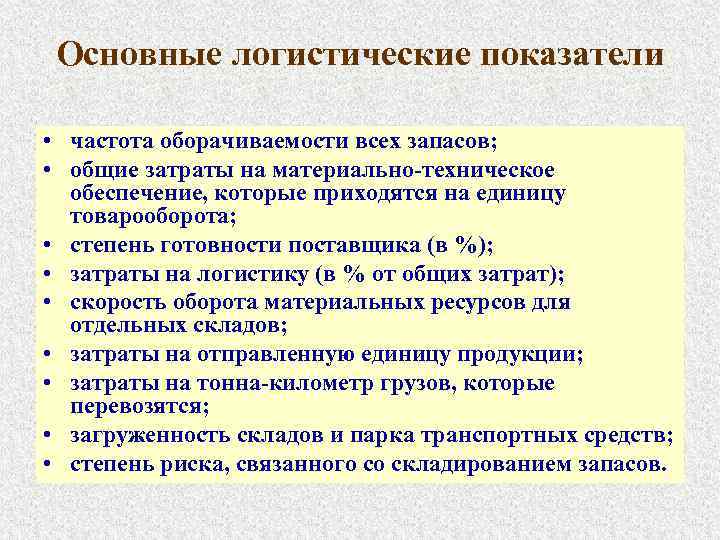 Основные логистические показатели

• частота оборачиваемости всех запасов;
• общие затраты на материально-техническое обеспечение, которые приходятся на единицу товарооборота;
• степень готовности поставщика (в %);
• затраты на логистику (в % от общих затрат);
• скорость оборота материальных ресурсов для отдельных складов;
• затраты на отправленную единицу продукции;
• затраты на тонна-километр грузов, которые перевозятся;
• загруженность складов и парка транспортных средств;
• степень риска, связанного со складированием запасов.